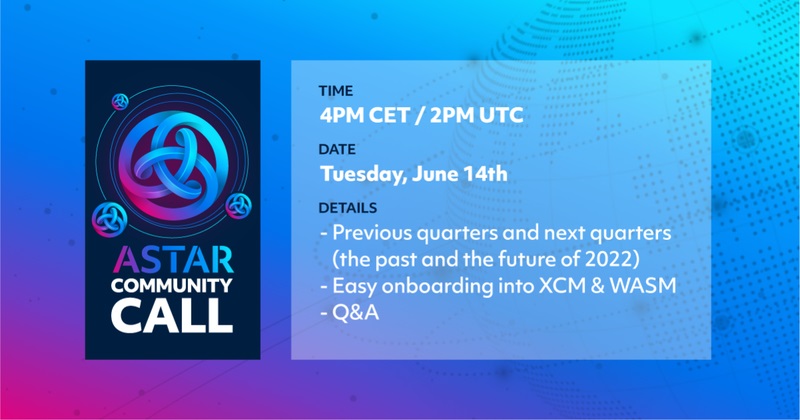 ASTAR
COMMUNITY
CALL

TIME
4PM CET / 2PM UTC

DATE
Tuesday, June 14th

DETAILS
- Previous quarters and next quarters (the past and the future of 2022)
- Easy onboarding into XCM & WASM
- Q&A